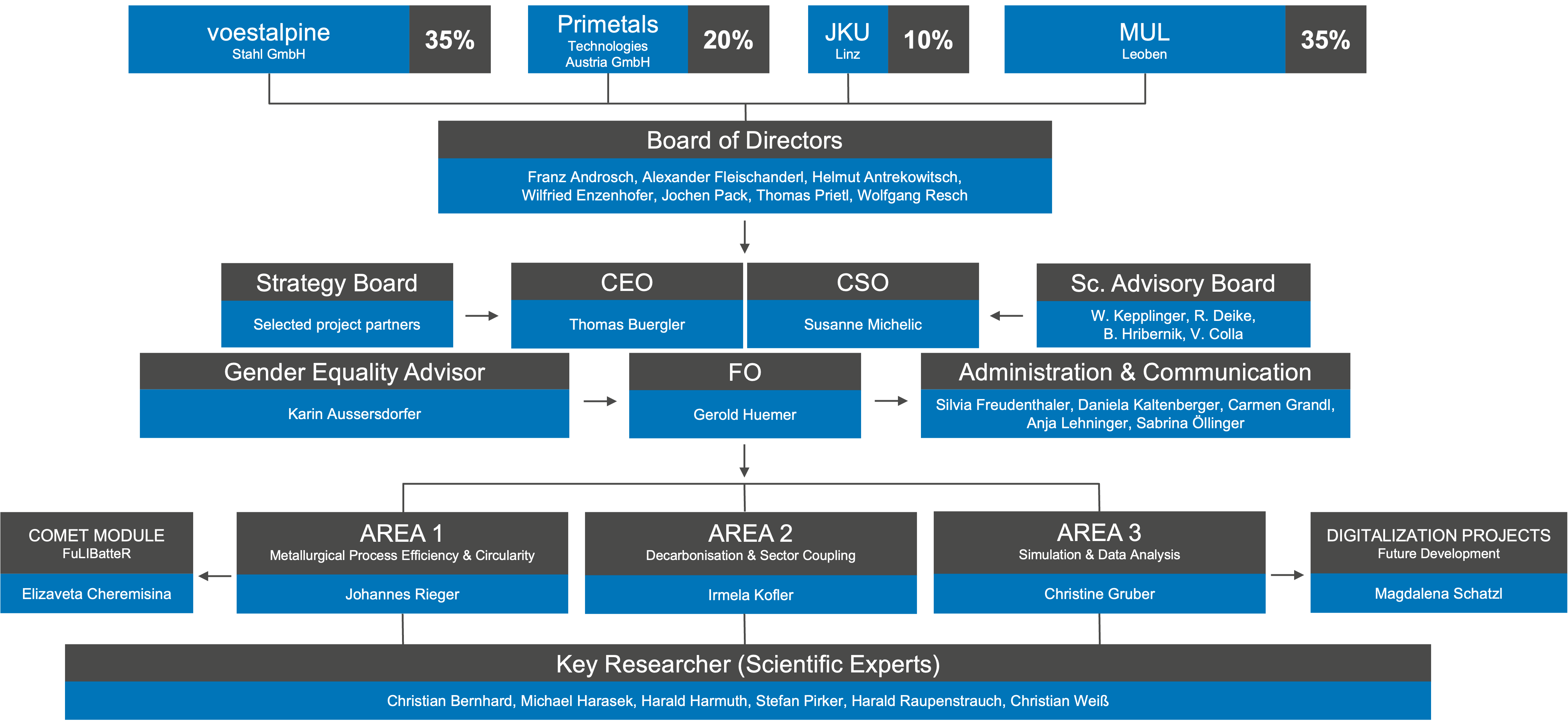 voestalpine
Stahl GmbH
35%

Primetals
Technologies
Austria GmbH
20%

JKU
Linz
10%

MUL
Leoben
35%

Board of Directors
Franz Androsch, Alexander Fleischanderl, Helmut Antrekowitsch, Wilfried Enzenhofer, Jochen Pack, Thomas Prietl, Wolfgang Resch

Strategy Board
Selected project partners

CEO
Thomas Buergler

CSO
Susanne Michelic

Sc. Advisory Board
W. Kepplinger, R. Deike, B. Hribernik, V. Colla

Gender Equality Advisor
Karin Aussersdorfer

FO
Gerold Huemer

Administration & Communication
Silvia Freudenthaler, Daniela Kaltenberger, Carmen Grandl, Anja Lehninger, Sabrina Öllinger

COMET MODULE
FuLIBatteR
Elizaveta Cheremisina

AREA 1
Metallurgical Process Efficiency & Circularity
Johannes Rieger

AREA 2
Decarbonisation & Sector Coupling
Irmela Kofler

AREA 3
Simulation & Data Analysis
Christine Gruber

DIGITALIZATION PROJECTS
Future Development
Magdalena Schatzl

Key Researcher (Scientific Experts)
Christian Bernhard, Michael Harasek, Harald Harmuth, Stefan Pirker, Harald Raupenstrauch, Christian Weiß